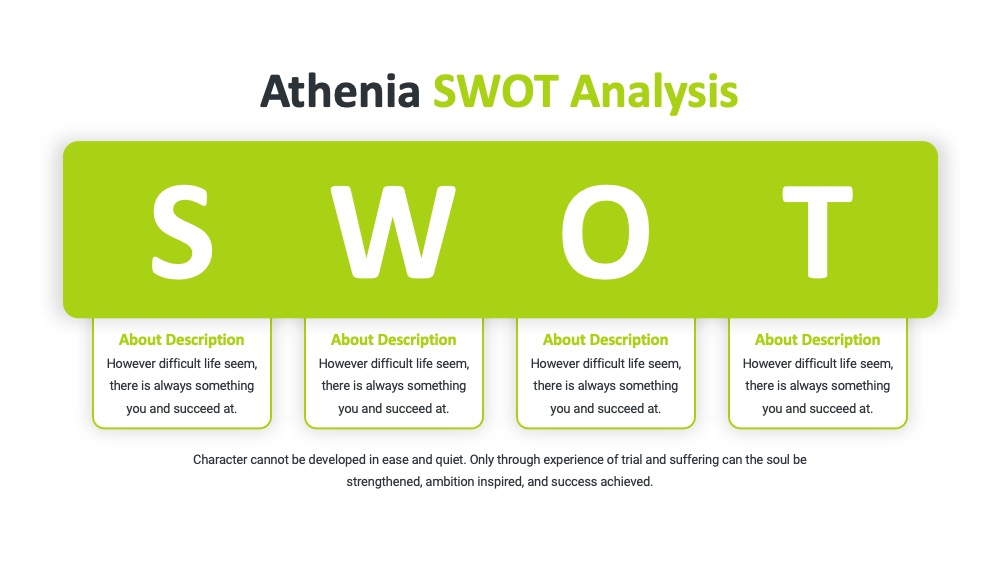 Athenia SWOT Analysis

S W O T

About Description
However difficult life seem, there is always something you and succeed at.

About Description
However difficult life seem, there is always something you and succeed at.

About Description
However difficult life seem, there is always something you and succeed at.

About Description
However difficult life seem, there is always something you and succeed at.

Character cannot be developed in ease and quiet. Only through experience of trial and suffering can the soul be strengthened, ambition inspired, and success achieved.